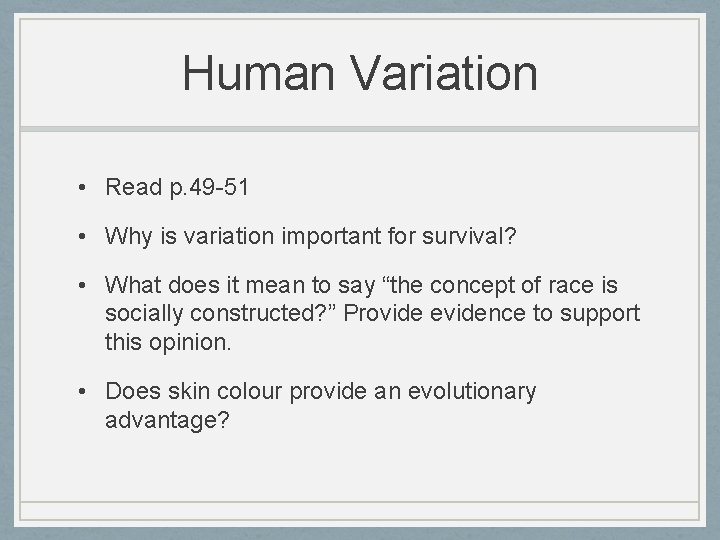 Human Variation

• Read p.49-51

• Why is variation important for survival?

• What does it mean to say “the concept of race is socially constructed?” Provide evidence to support this opinion.

• Does skin colour provide an evolutionary advantage?